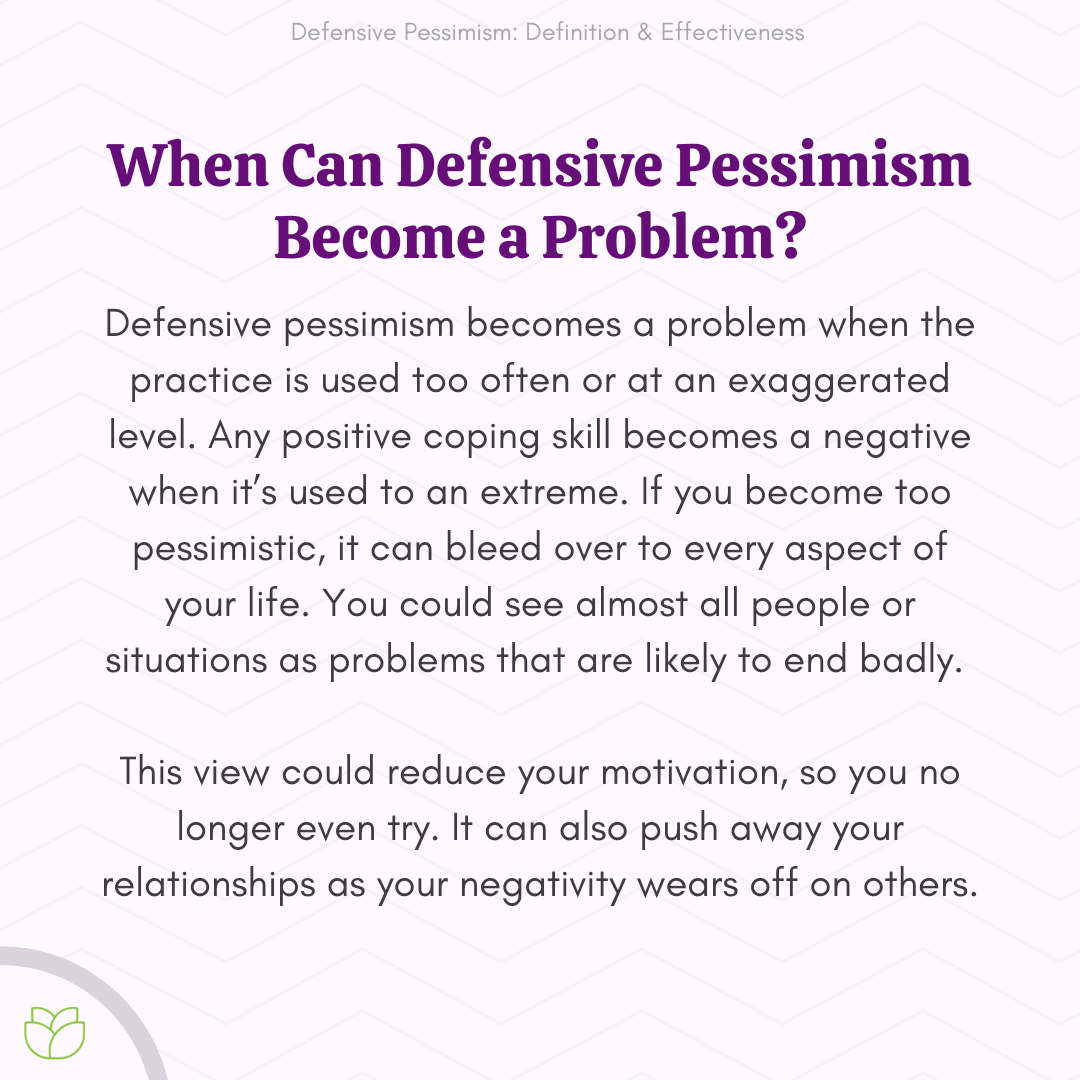 Defensive Pessimism: Definition & Effectiveness

When Can Defensive Pessimism Become a Problem?

Defensive pessimism becomes a problem when the practice is used too often or at an exaggerated level. Any positive coping skill becomes a negative when it's used to an extreme. If you become too pessimistic, it can bleed over to every aspect of your life. You could see almost all people or situations as problems that are likely to end badly.

This view could reduce your motivation, so you no longer even try. It can also push away your relationships as your negativity wears off on others.